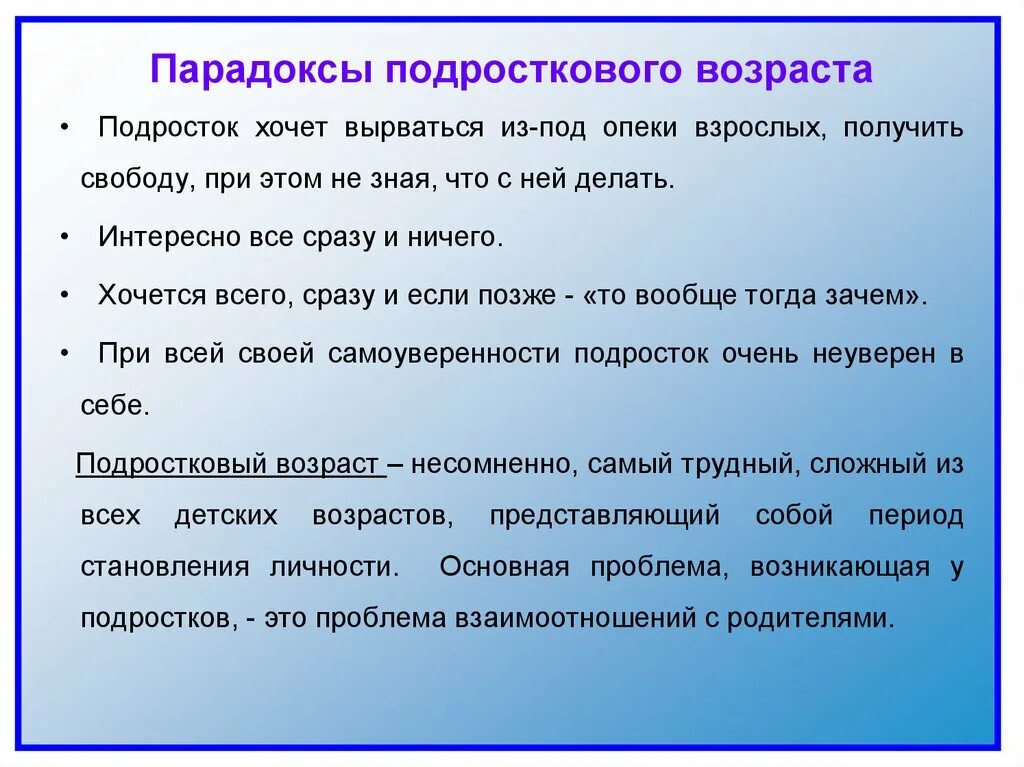 Парадоксы подросткового возраста

• Подросток хочет вырваться из-под опеки взрослых, получить свободу, при этом не зная, что с ней делать.

• Интересно все сразу и ничего.

• Хочется всего, сразу и если позже - «то вообще тогда зачем».

• При всей своей самоуверенности подросток очень неуверен в себе.

Подростковый возраст – несомненно, самый трудный, сложный из всех детских возрастов, представляющий собой период становления личности. Основная проблема, возникающая у подростков, - это проблема взаимоотношений с родителями.